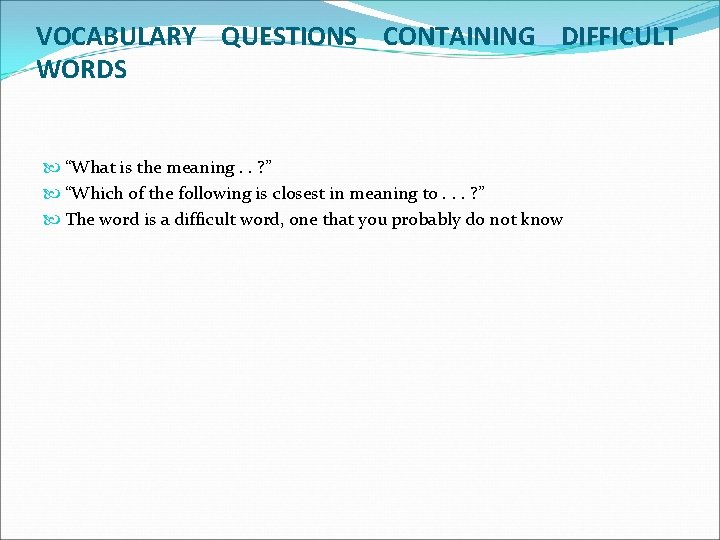 VOCABULARY QUESTIONS CONTAINING DIFFICULT WORDS

“What is the meaning . . ?”
“Which of the following is closest in meaning to . . . ?”
The word is a difficult word, one that you probably do not know